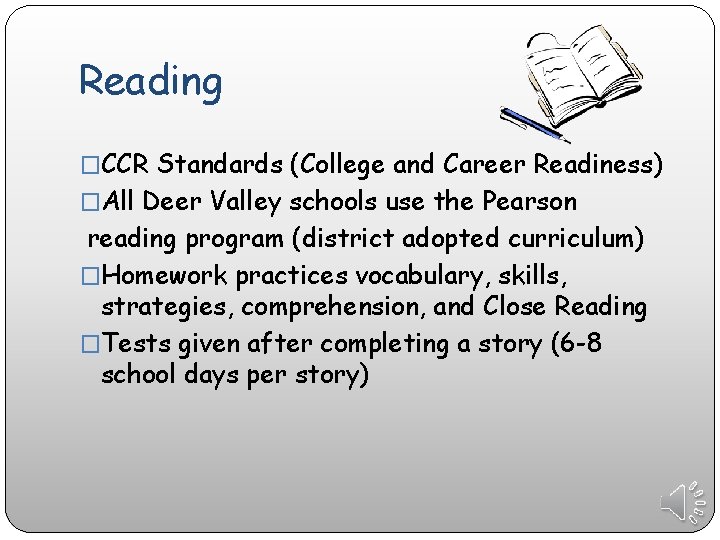 Reading

□CCR Standards (College and Career Readiness)

□All Deer Valley schools use the Pearson reading program (district adopted curriculum)

□Homework practices vocabulary, skills, strategies, comprehension, and Close Reading

□Tests given after completing a story (6-8 school days per story)